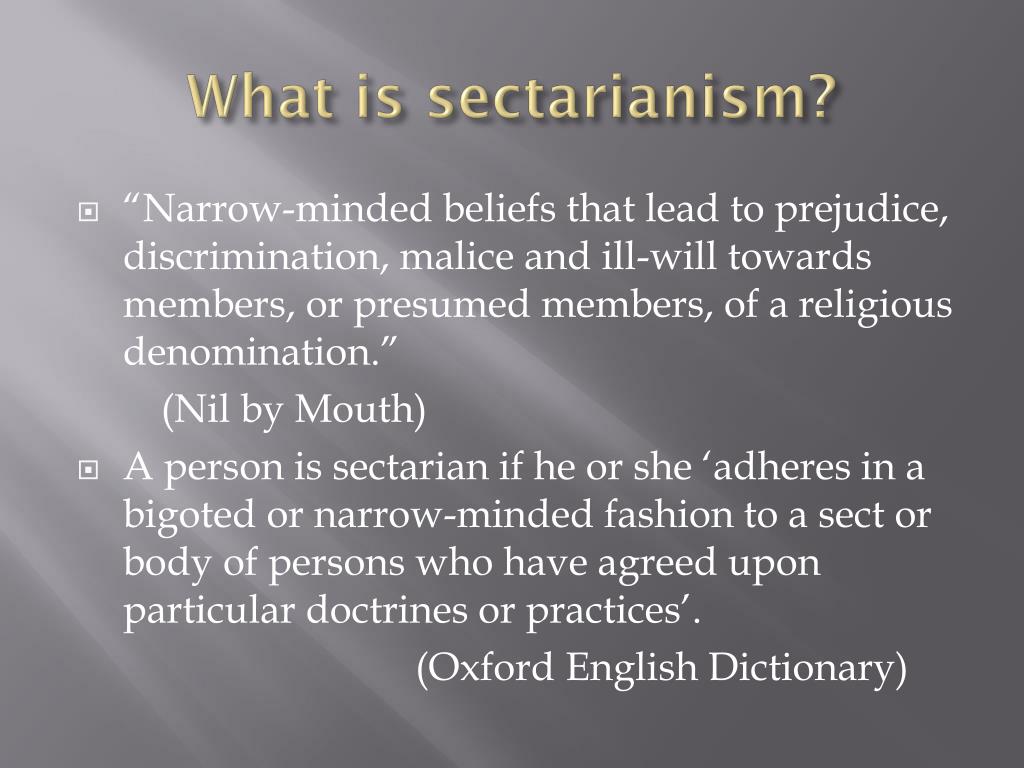 What is sectarianism?

“Narrow-minded beliefs that lead to prejudice, discrimination, malice and ill-will towards members, or presumed members, of a religious denomination.”

(Nil by Mouth)

A person is sectarian if he or she ‘adheres in a bigoted or narrow-minded fashion to a sect or body of persons who have agreed upon particular doctrines or practices’.

(Oxford English Dictionary)